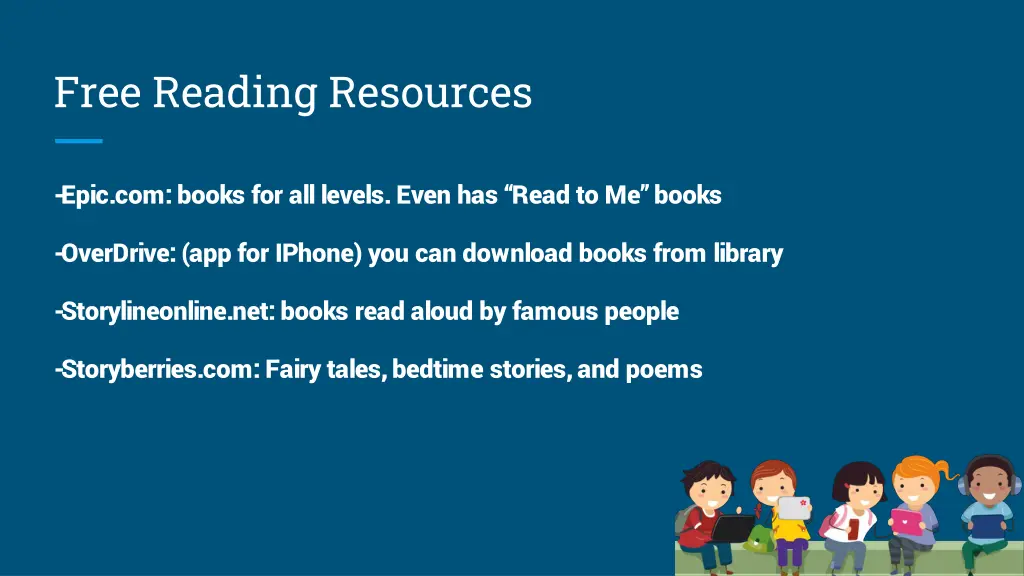 Free Reading Resources

-Epic.com: books for all levels. Even has “Read to Me” books

-OverDrive: (app for IPhone) you can download books from library

-Storylineonline.net: books read aloud by famous people

-Storyberries.com: Fairy tales, bedtime stories, and poems